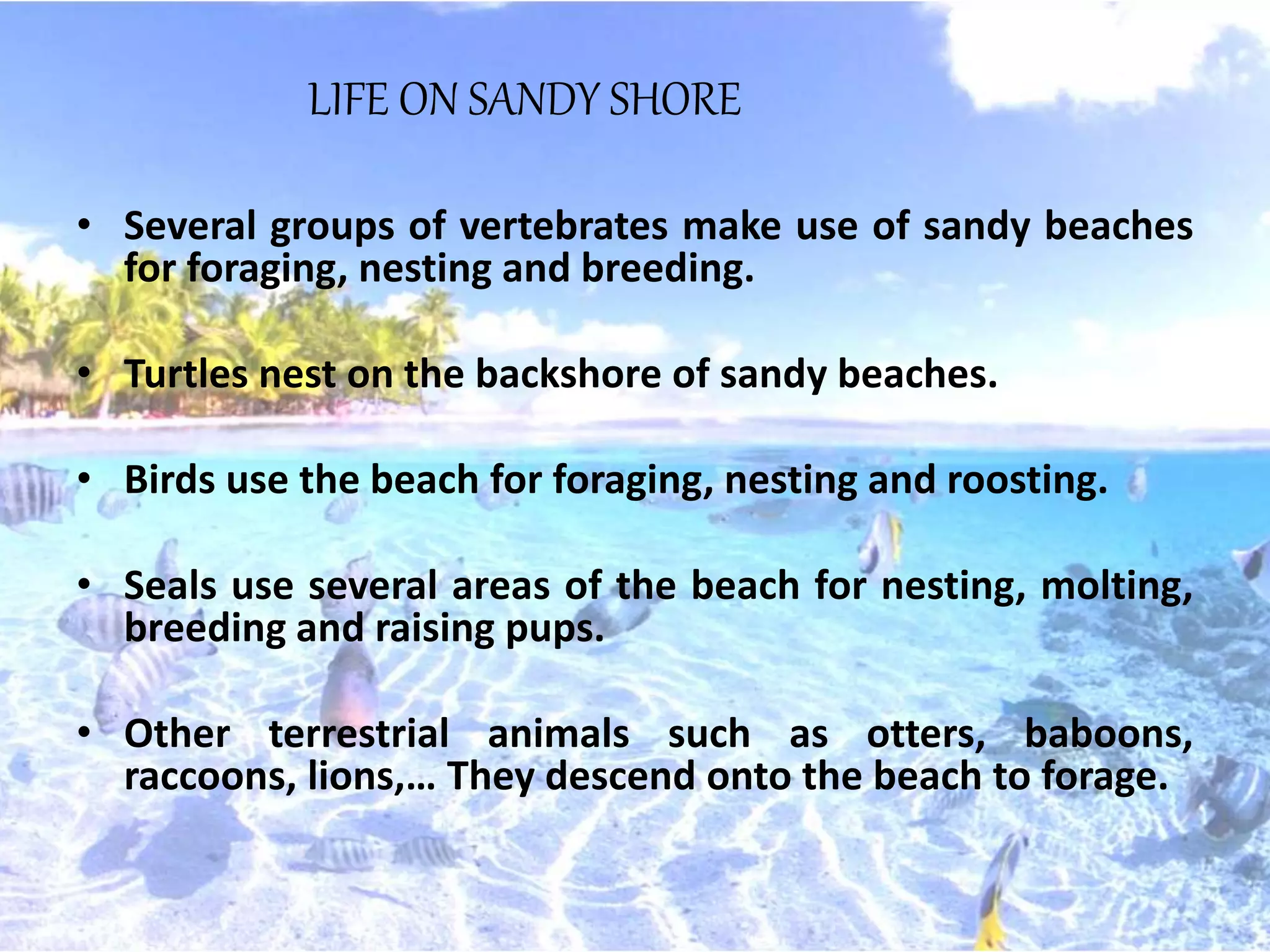 LIFE ON SANDY SHORE

• Several groups of vertebrates make use of sandy beaches for foraging, nesting and breeding.

• Turtles nest on the backshore of sandy beaches.

• Birds use the beach for foraging, nesting and roosting.

• Seals use several areas of the beach for nesting, molting, breeding and raising pups.

• Other terrestrial animals such as otters, baboons, raccoons, lions,… They descend onto the beach to forage.